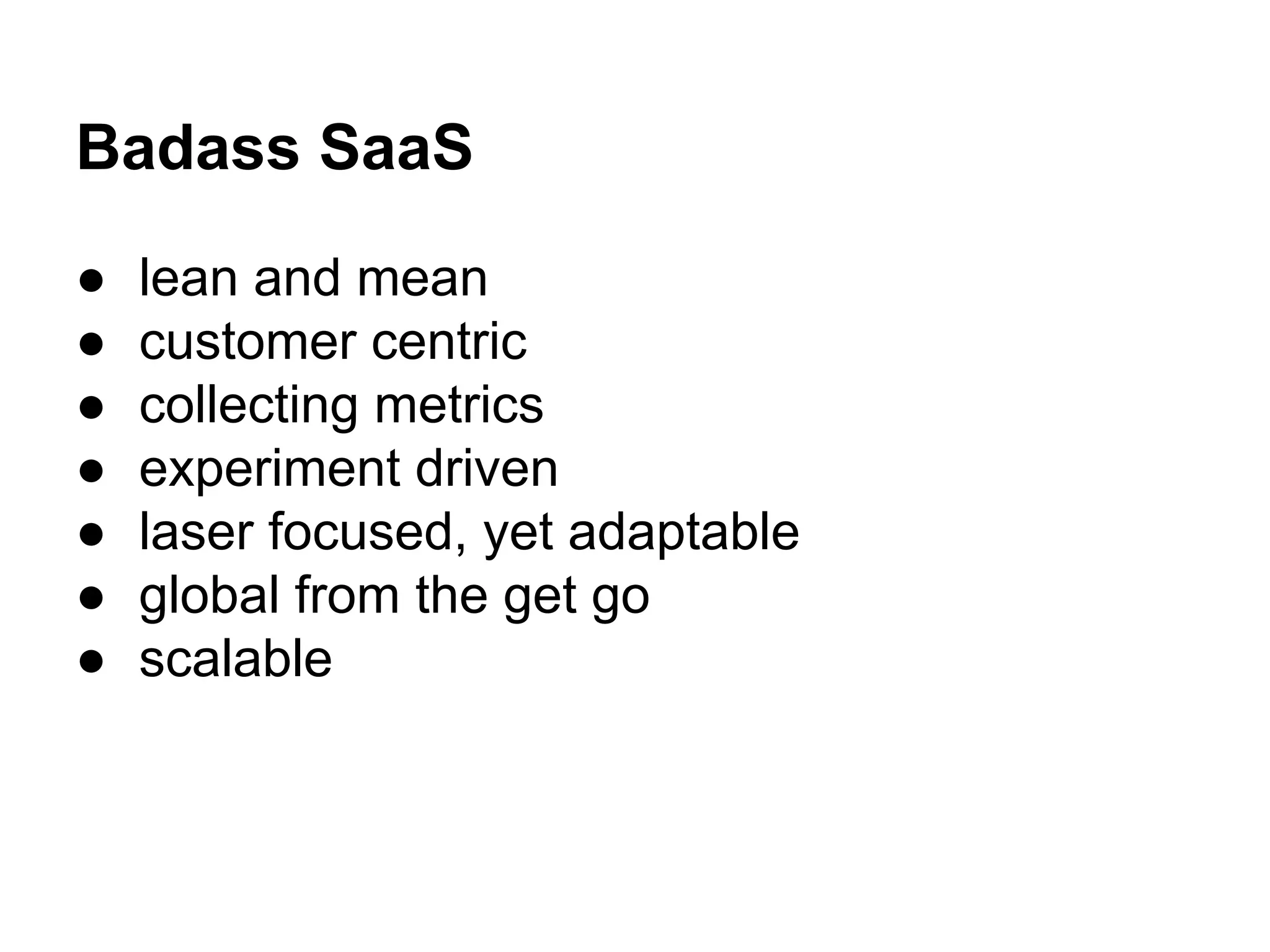 Badass SaaS

● lean and mean
● customer centric
● collecting metrics
● experiment driven
● laser focused, yet adaptable
● global from the get go
● scalable